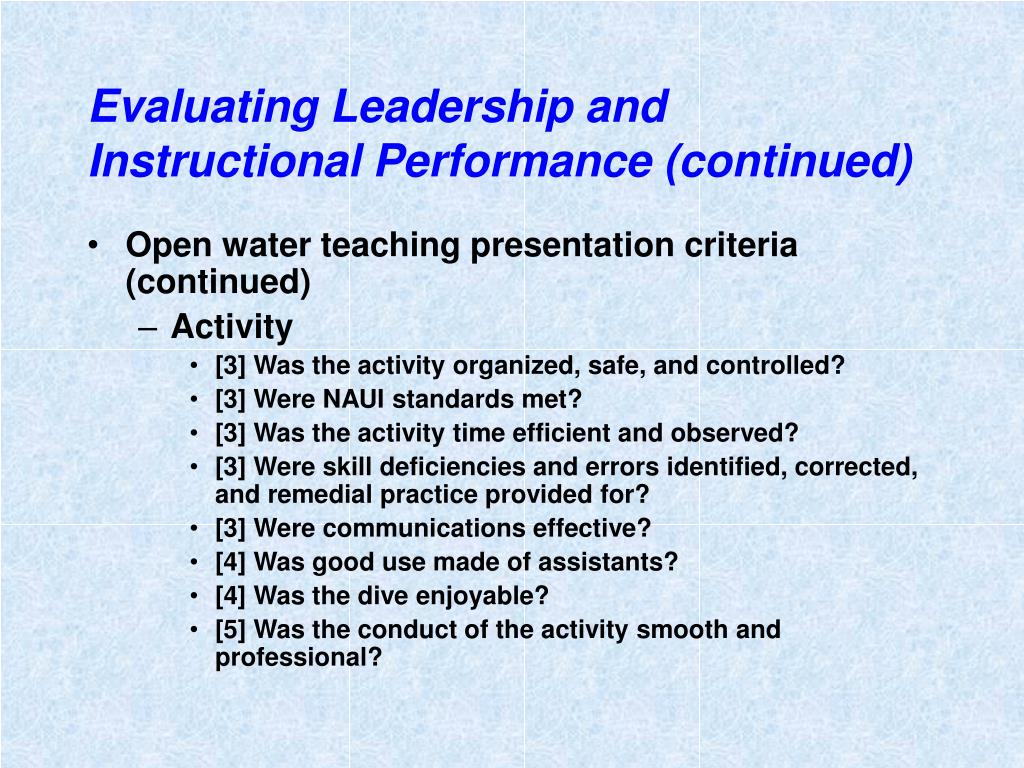 Evaluating Leadership and Instructional Performance (continued)

• Open water teaching presentation criteria (continued)
– Activity
• [3] Was the activity organized, safe, and controlled?
• [3] Were NAUI standards met?
• [3] Was the activity time efficient and observed?
• [3] Were skill deficiencies and errors identified, corrected, and remedial practice provided for?
• [3] Were communications effective?
• [4] Was good use made of assistants?
• [4] Was the dive enjoyable?
• [5] Was the conduct of the activity smooth and professional?